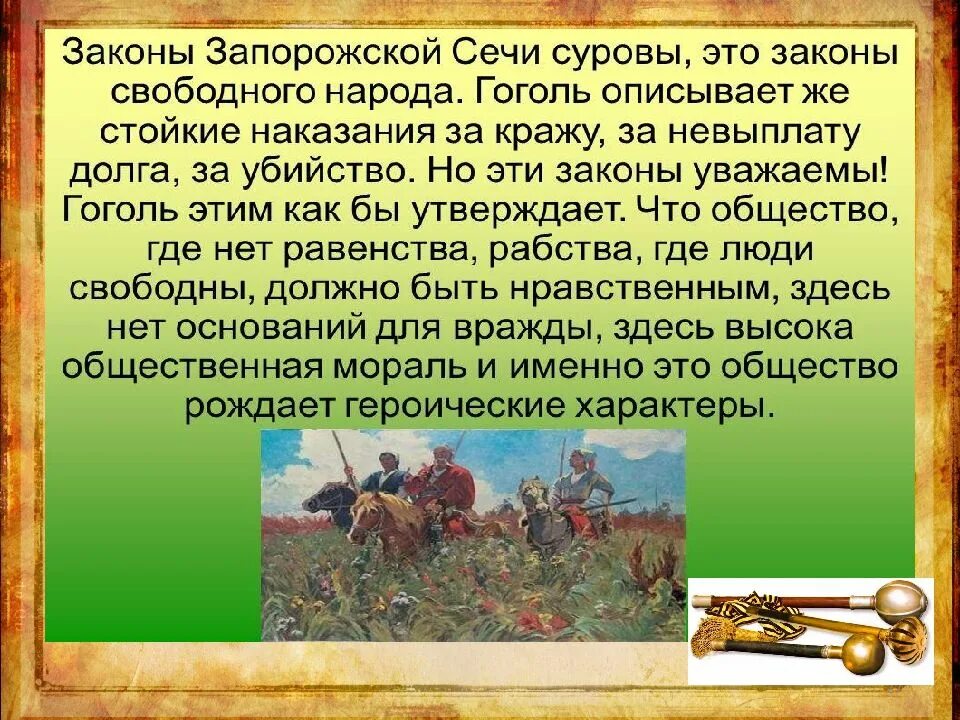 Законы Запорожской Сечи суровы, это законы свободного народа. Гоголь описывает же стойкие наказания за кражу, за невыплату долга, за убийство. Но эти законы уважаемы! Гоголь этим как бы утверждает. Что общество, где нет равенства, рабства, где люди свободны, должно быть нравственным, здесь нет оснований для вражды, здесь высока общественная мораль и именно это общество рождает героические характеры.